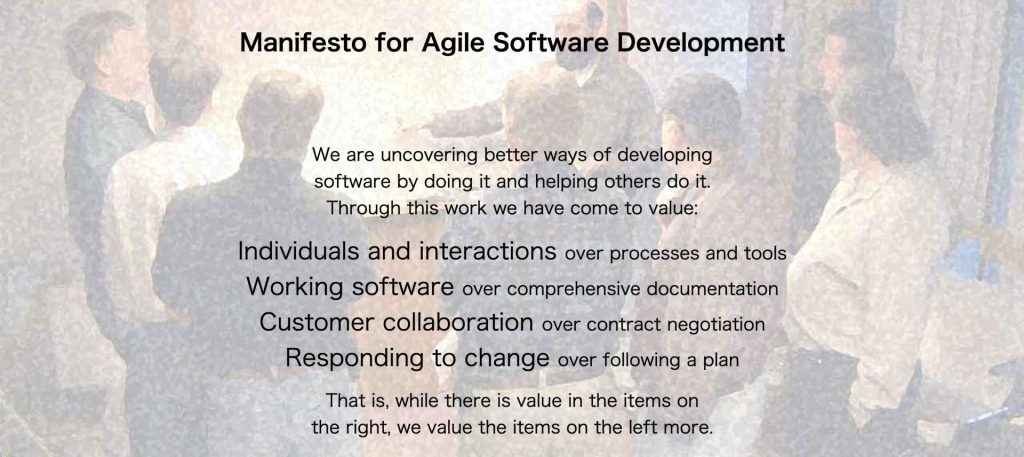 Manifesto for Agile Software Development

We are uncovering better ways of developing software by doing it and helping others do it. Through this work we have come to value:

Individuals and interactions over processes and tools
Working software over comprehensive documentation
Customer collaboration over contract negotiation
Responding to change over following a plan

That is, while there is value in the items on the right, we value the items on the left more.